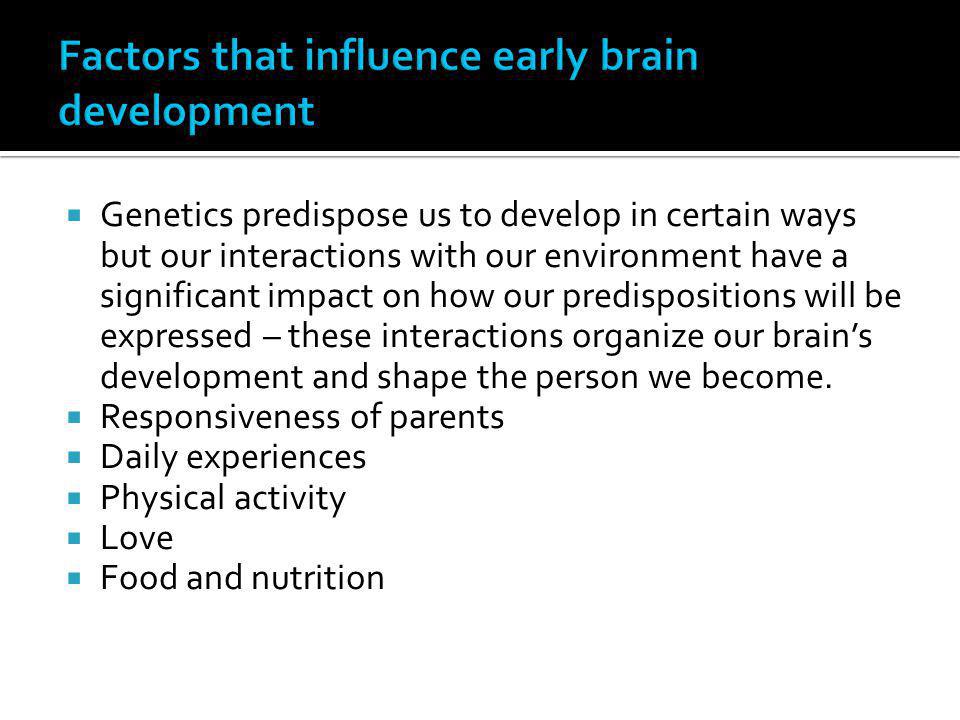 Factors that influence early brain development

- Genetics predispose us to develop in certain ways but our interactions with our environment have a significant impact on how our predispositions will be expressed – these interactions organize our brain's development and shape the person we become.
- Responsiveness of parents
- Daily experiences
- Physical activity
- Love
- Food and nutrition